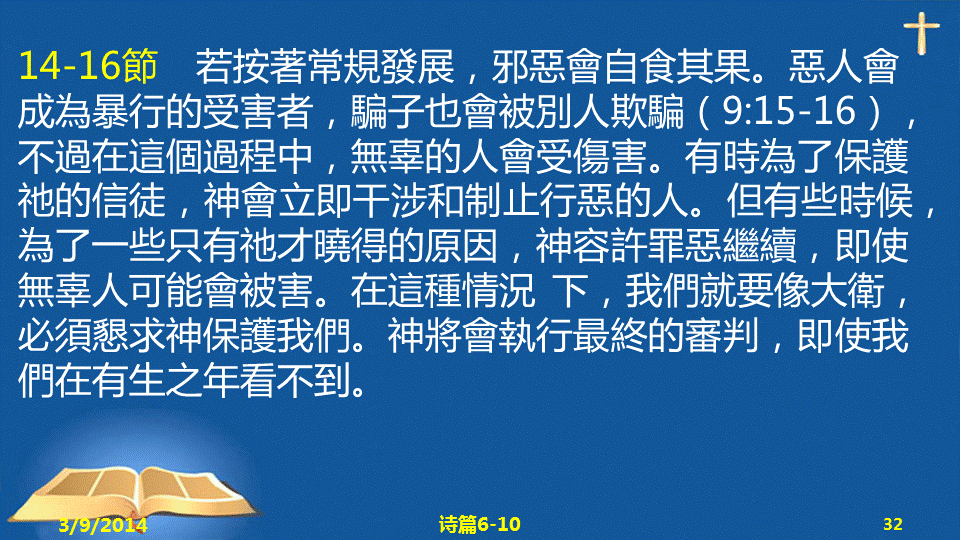 14-16節　若按著常規發展，邪惡會自食其果。惡人會成為暴行的受害者，騙子也會被別人欺騙（9:15-16），不過在這個過程中，無辜的人會受傷害。有時為了保護祂的信徒，神會立即干涉和制止行惡的人。但有些時候，為了一些只有祂才曉得的原因，神容許罪惡繼續，即使無辜人可能會被害。在這種情況 下，我們就要像大衛，必須懇求神保護我們。神將會執行最終的審判，即使我們在有生之年看不到。

3/9/2014

诗篇6-10

32